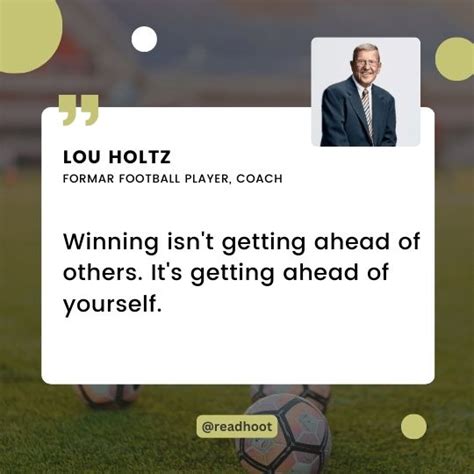 LOU HOLTZ
FORMAR FOOTBALL PLAYER, COACH

Winning isn't getting ahead of others. It's getting ahead of yourself.

@readhoot